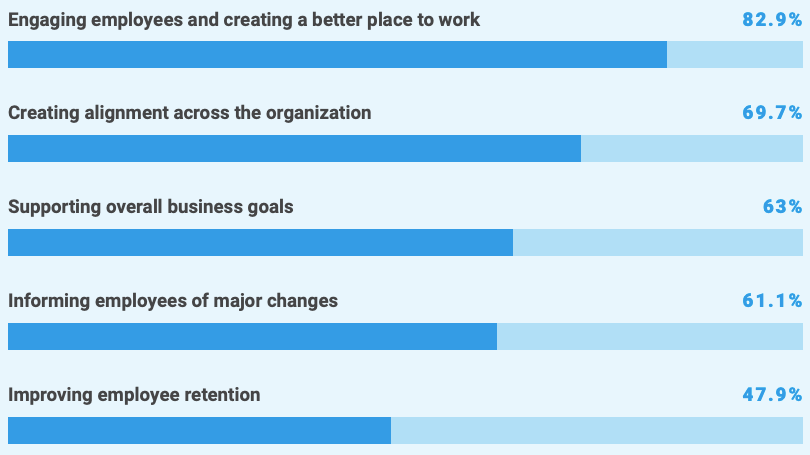 Engaging employees and creating a better place to work 82.9%

Creating alignment across the organization 69.7%

Supporting overall business goals 63%

Informing employees of major changes 61.1%

Improving employee retention 47.9%